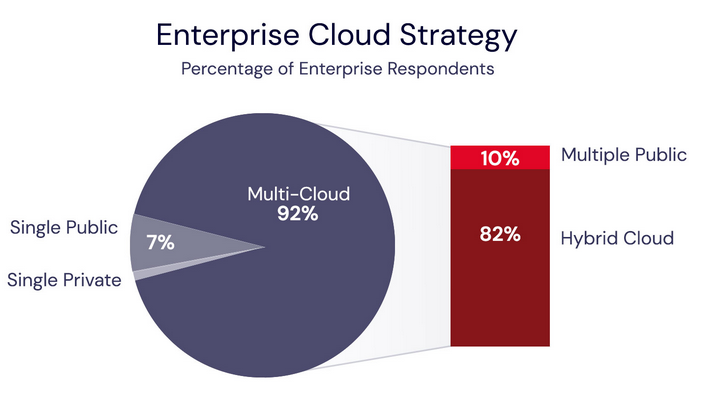 Enterprise Cloud Strategy
Percentage of Enterprise Respondents

Multi-Cloud
92%

Single Public
7%
Single Private

10%
Multiple Public

82%
Hybrid Cloud